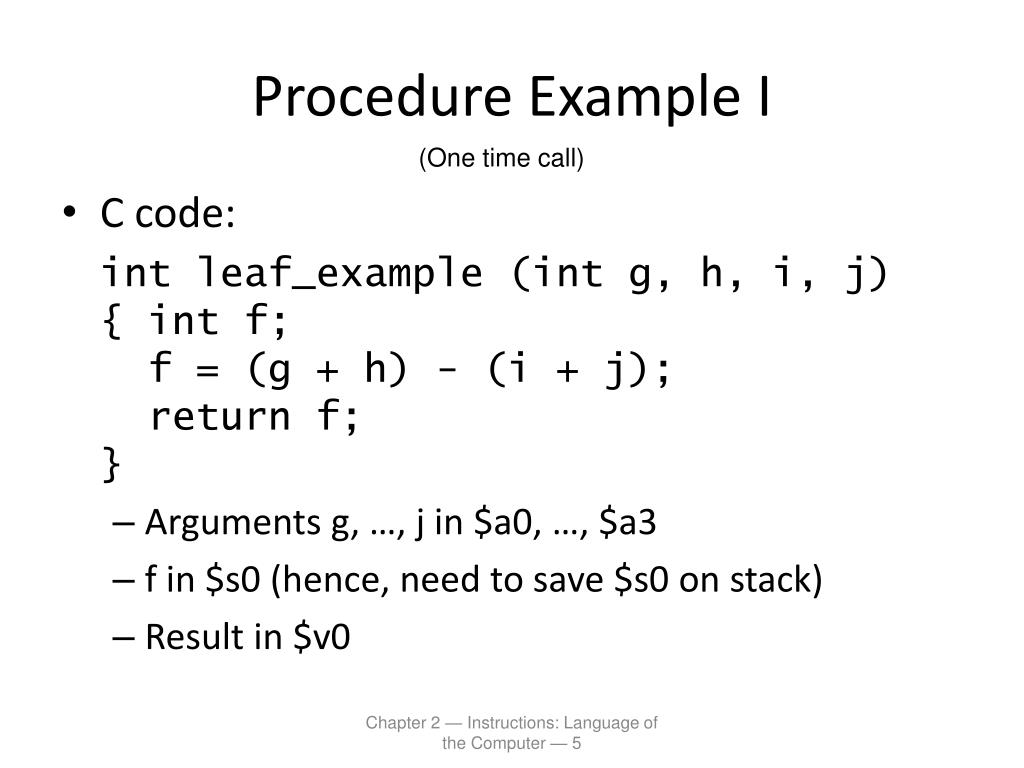 Procedure Example I

(One time call)

• C code:

int leaf_example (int g, h, i, j)
{ int f;
  f = (g + h) - (i + j);
  return f;
}

– Arguments g, …, j in \$a0, …, \$a3
– f in \$s0 (hence, need to save \$s0 on stack)
– Result in \$v0

Chapter 2 — Instructions: Language of the Computer — 5